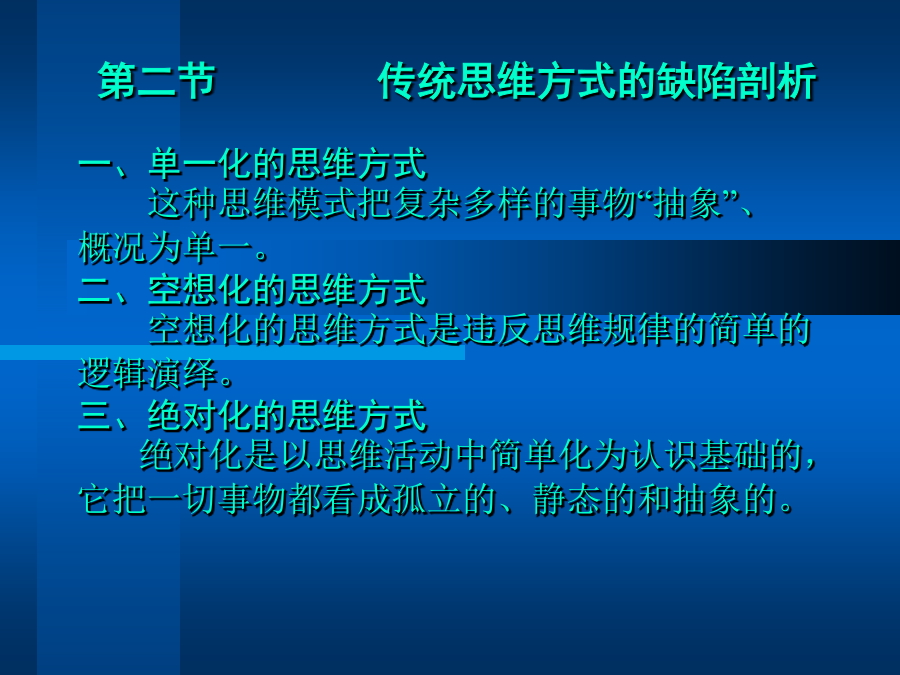 第二节　　传统思维方式的缺陷剖析

一、单一化的思维方式
　　这种思维模式把复杂多样的事物“抽象”、概况为单一。

二、空想化的思维方式
　　空想化的思维方式是违反思维规律的简单的逻辑演绎。

三、绝对化的思维方式
　　绝对化是以思维活动中简单化为认识基础的，它把一切事物都看成孤立的、静态的和抽象的。